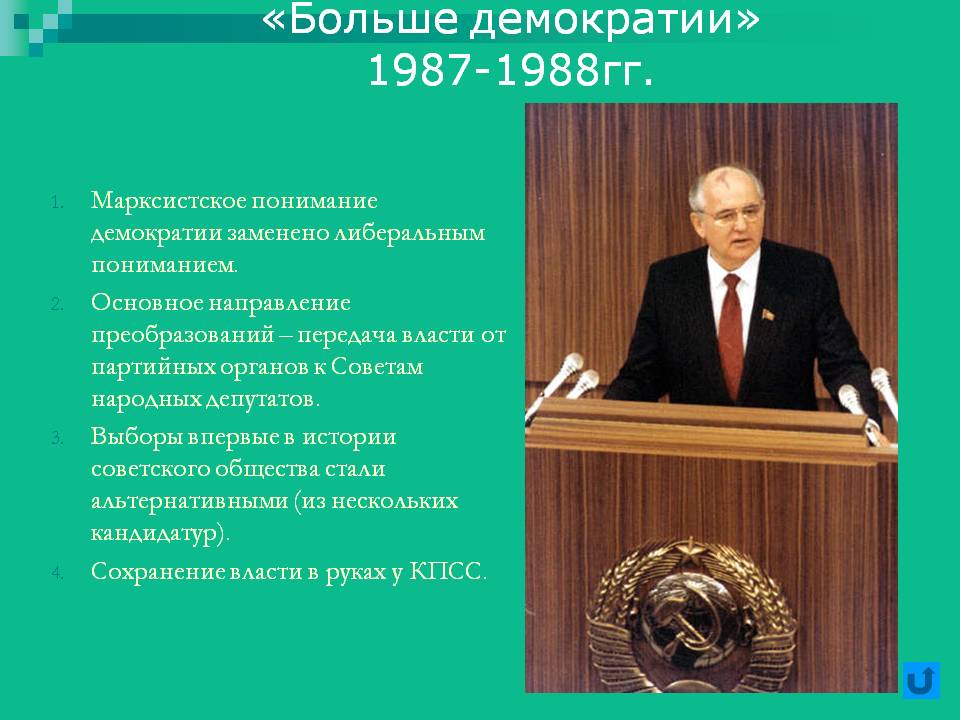 «Больше демократии»
1987-1988гг.

1. Марксистское понимание демократии заменено либеральным пониманием.
2. Основное направление преобразований – передача власти от партийных органов к Советам народных депутатов.
3. Выборы впервые в истории советского общества стали альтернативными (из нескольких кандидатур).
4. Сохранение власти в руках у КПСС.